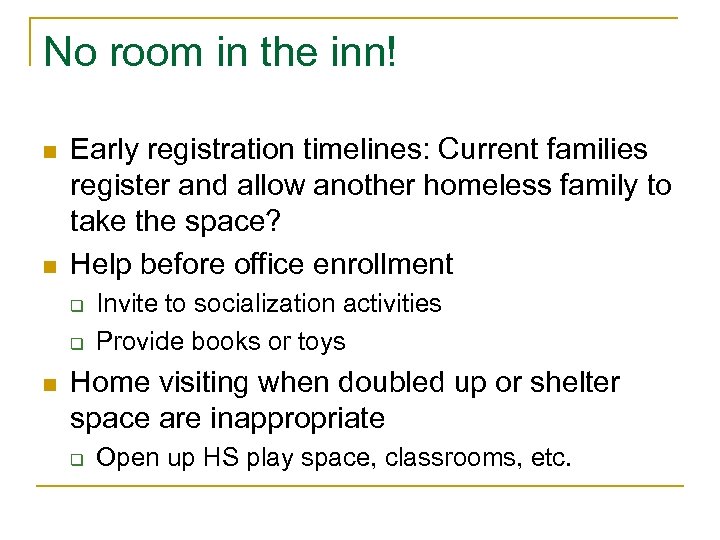 No room in the inn!

Early registration timelines: Current families register and allow another homeless family to take the space?

Help before office enrollment

Invite to socialization activities

Provide books or toys

Home visiting when doubled up or shelter space are inappropriate

Open up HS play space, classrooms, etc.